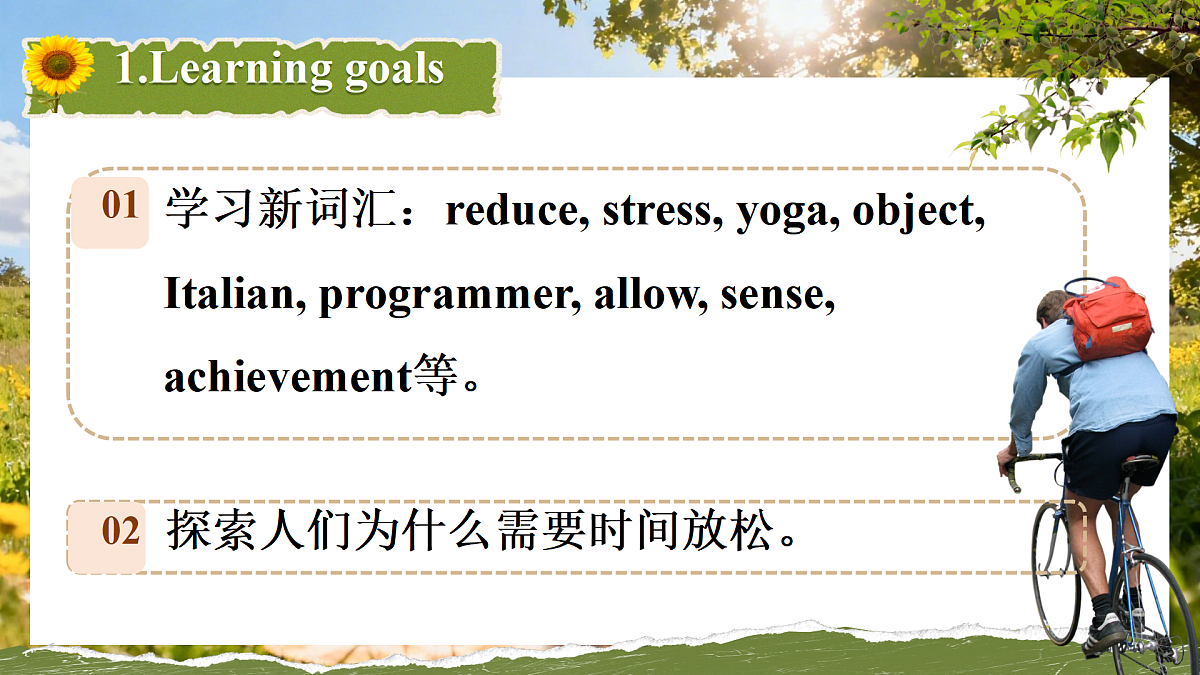 1.Learning goals

01 学习新词汇：reduce, stress, yoga, object, Italian, programmer, allow, sense, achievement等。

02 探索人们为什么需要时间放松。